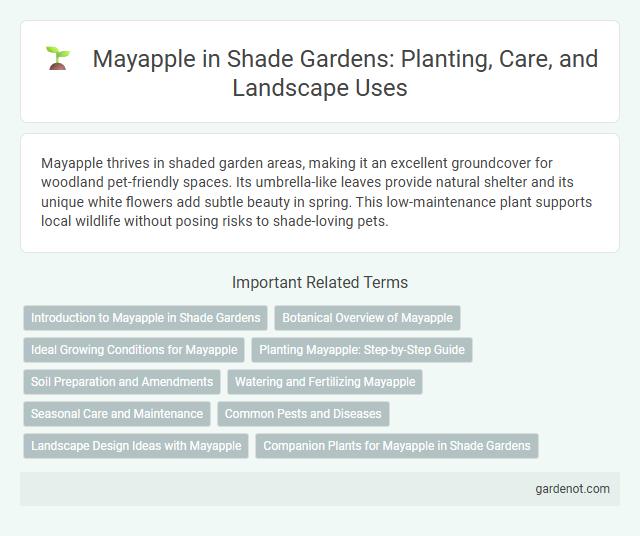 Mayapple in Shade Gardens: Planting, Care, and Landscape Uses

Mayapple thrives in shaded garden areas, making it an excellent groundcover for woodland pet-friendly spaces. Its umbrella-like leaves provide natural shelter and its unique white flowers add subtle beauty in spring. This low-maintenance plant supports local wildlife without posing risks to shade-loving pets.

Important Related Terms

Introduction to Mayapple in Shade Gardens

Botanical Overview of Mayapple

Ideal Growing Conditions for Mayapple

Planting Mayapple: Step-by-Step Guide

Soil Preparation and Amendments

Watering and Fertilizing Mayapple

Seasonal Care and Maintenance

Common Pests and Diseases

Landscape Design Ideas with Mayapple

Companion Plants for Mayapple in Shade Gardens

gardenot.com